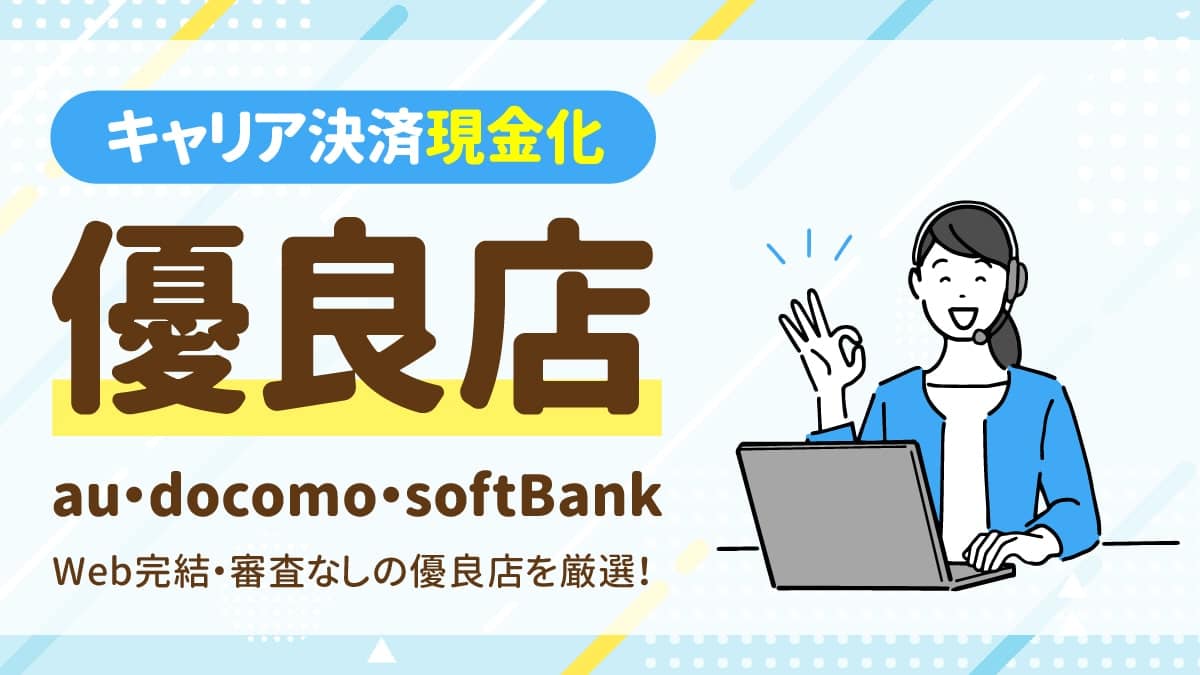 キャリア決済現金化

優良店

au・docomo・softBank

Web完結・審査なしの優良店を厳選!